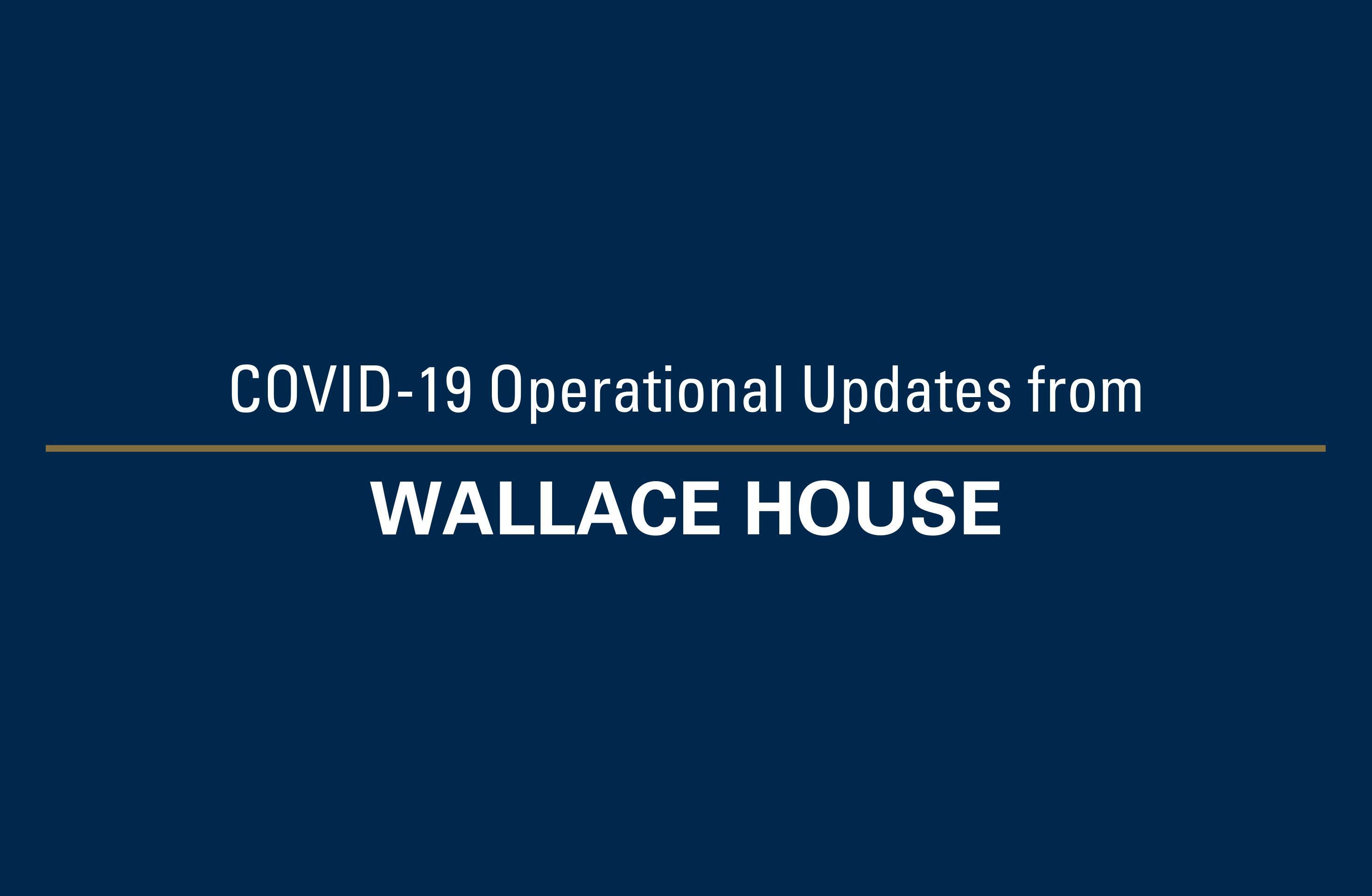 COVID-19 Operational Updates from

WALLACE HOUSE